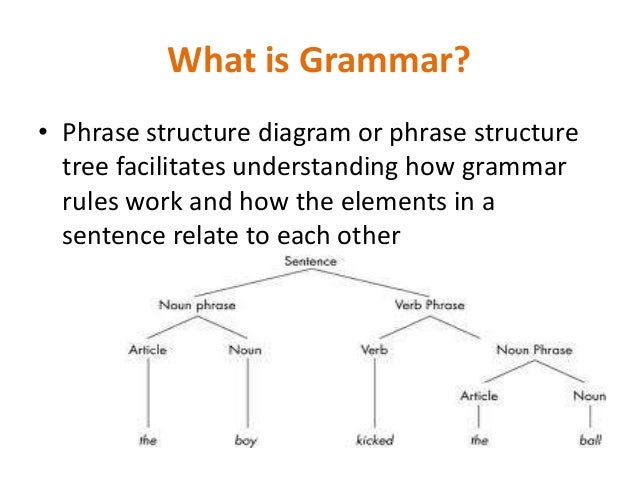 What is Grammar?

• Phrase structure diagram or phrase structure tree facilitates understanding how grammar rules work and how the elements in a sentence relate to each other

Sentence

Noun phrase

Verb Phrase

Article

Noun

Verb

Noun Phrase

Article

Noun

the

boy

kicked

the

ball